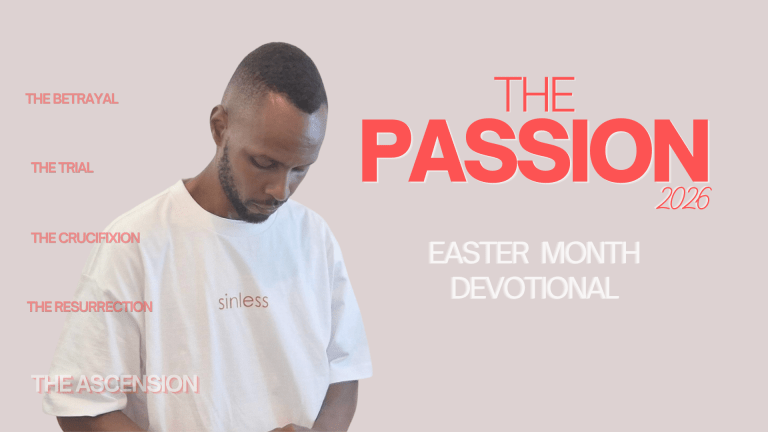 THE BETRAYAL

THE TRIAL

THE CRUCIFIXION

THE RESURRECTION

THE ASCENSION

sinless

THE PASSION 2026

EASTER MONTH DEVOTIONAL